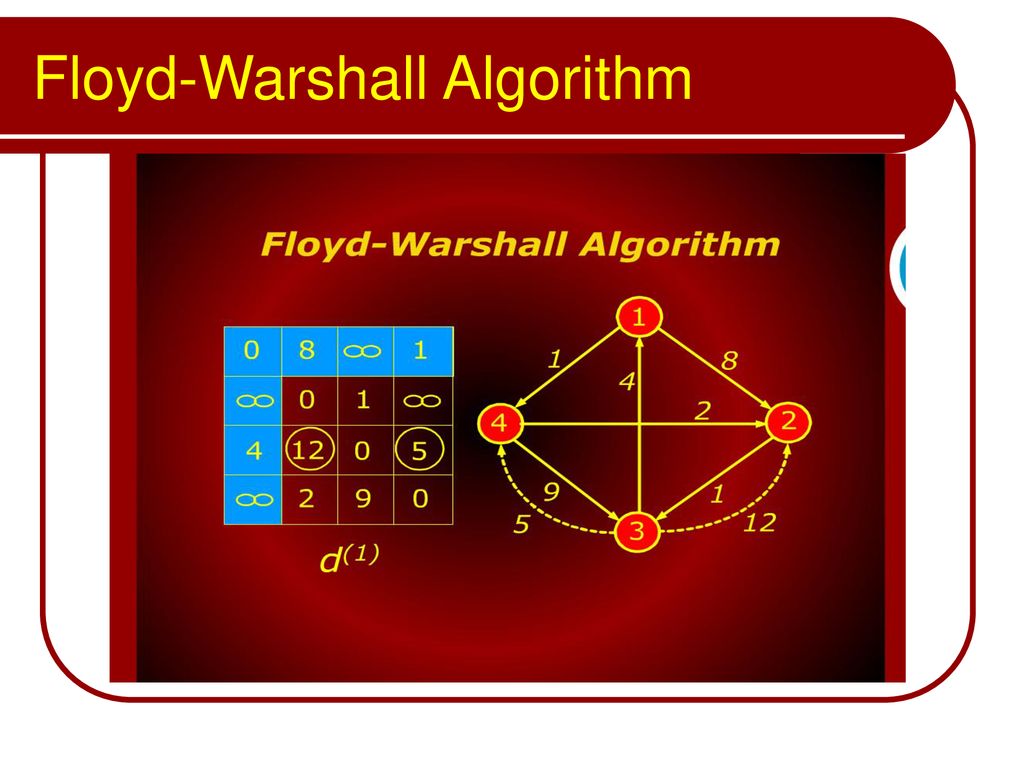 Floyd-Warshall Algorithm

Floyd-Warshall Algorithm

| 0 | 8 | $\infty$ | 1 |
|---|---|---|---|
| $\infty$ | 0 | 1 | $\infty$ |
| 4 | 12 | 0 | 5 |
| $\infty$ | 2 | 9 | 0 |

$d^{(1)}$

1
1
8
4
2
4
2
9
1
5
3
12